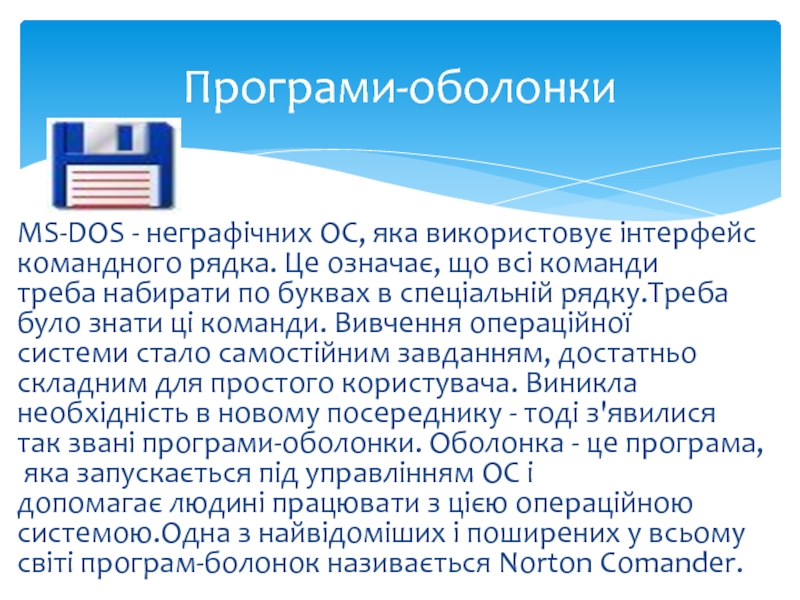 Програми-оболонки

MS-DOS - неграфічних ОС, яка використовує інтерфейс командного рядка. Це означає, що всі команди треба набирати по буквах в спеціальній рядку.Треба було знати ці команди. Вивчення операційної системи стало самостійним завданням, достатньо складним для простого користувача. Виникла необхідність в новому посереднику - тоді з'явилися так звані програми-оболонки. Оболонка - це програма, яка запускається під управлінням ОС і допомагає людині працювати з цією операційною системою.Одна з найвідоміших і поширених у всьому світі програм-болонок називається Norton Comander.